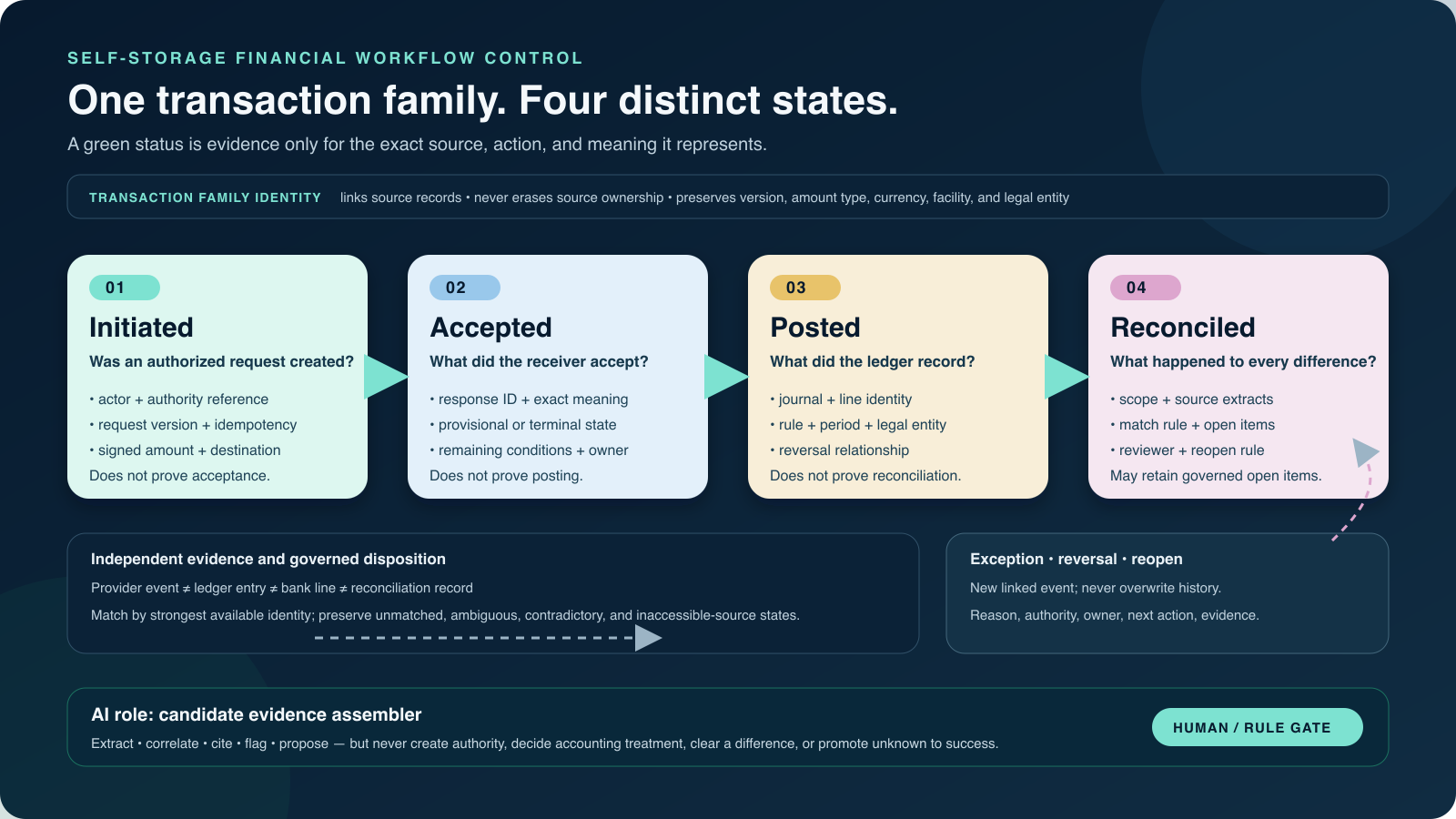 SELF-STORAGE FINANCIAL WORKFLOW CONTROL

One transaction family. Four distinct states.

A green status is evidence only for the exact source, action, and meaning it represents.

TRANSACTION FAMILY IDENTITY links source records • never erases source ownership • preserves version, amount type, currency, facility, and legal entity

01
Initiated
Was an authorized request created?
• actor + authority reference
• request version + idempotency
• signed amount + destination
Does not prove acceptance.

02
Accepted
What did the receiver accept?
• response ID + exact meaning
• provisional or terminal state
• remaining conditions + owner
Does not prove posting.

03
Posted
What did the ledger record?
• journal + line identity
• rule + period + legal entity
• reversal relationship
Does not prove reconciliation.

04
Reconciled
What happened to every difference?
• scope + source extracts
• match rule + open items
• reviewer + reopen rule
May retain governed open items.

Independent evidence and governed disposition
Provider event ≠ ledger entry ≠ bank line ≠ reconciliation record
Match by strongest available identity; preserve unmatched, ambiguous, contradictory, and inaccessible-source states.

Exception • reversal • reopen
New linked event; never overwrite history.
Reason, authority, owner, next action, evidence.

AI role: candidate evidence assembler
Extract • correlate • cite • flag • propose — but never create authority, decide accounting treatment, clear a difference, or promote unknown to success.

HUMAN / RULE GATE